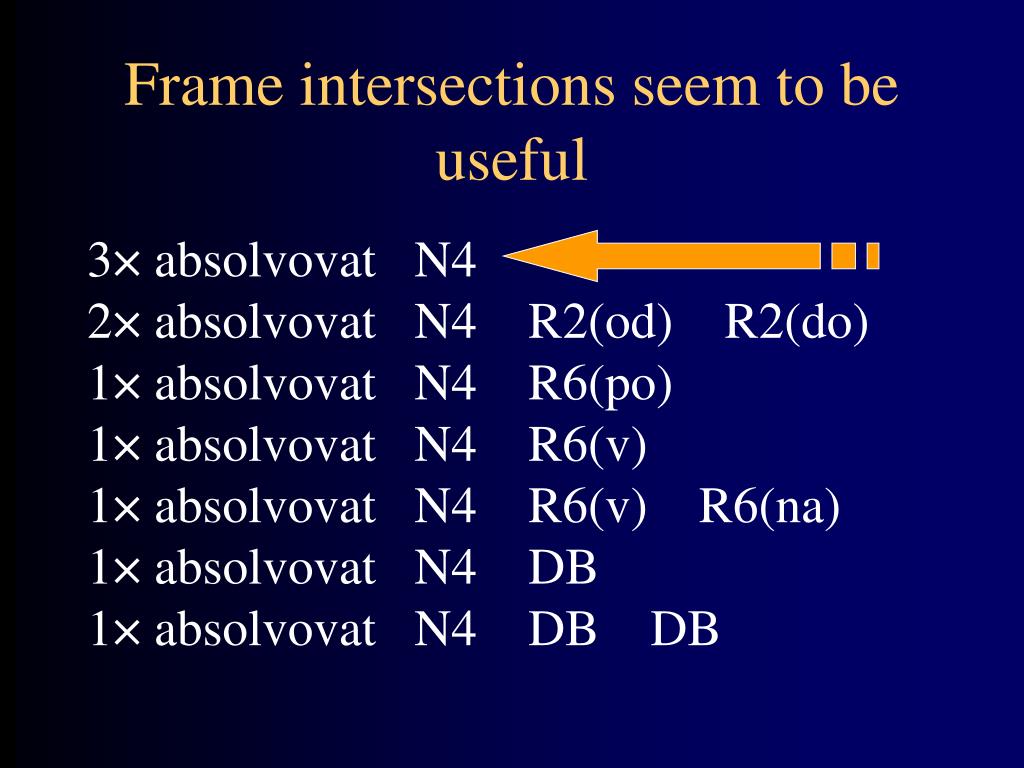 Frame intersections seem to be useful

3× absolvovat N4
2× absolvovat N4 R2(od) R2(do)
1× absolvovat N4 R6(po)
1× absolvovat N4 R6(v)
1× absolvovat N4 R6(v) R6(na)
1× absolvovat N4 DB
1× absolvovat N4 DB DB